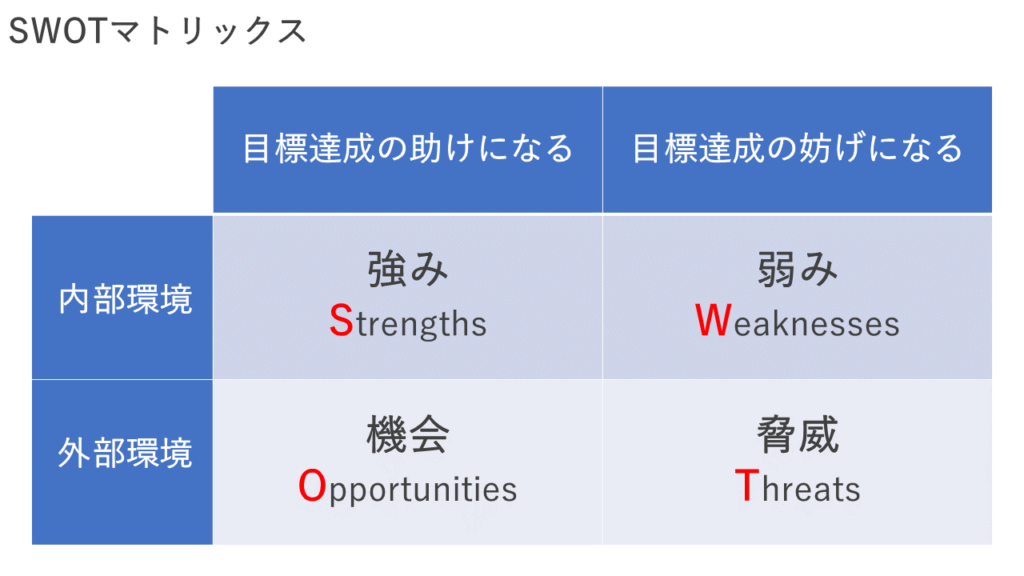 SWOTマトリックス

|  | 目標達成の助けになる | 目標達成の妨げになる |
|---|---|---|
| 内部環境 | 強み Strengths | 弱み Weaknesses |
| 外部環境 | 機会 Opportunities | 脅威 Threats |